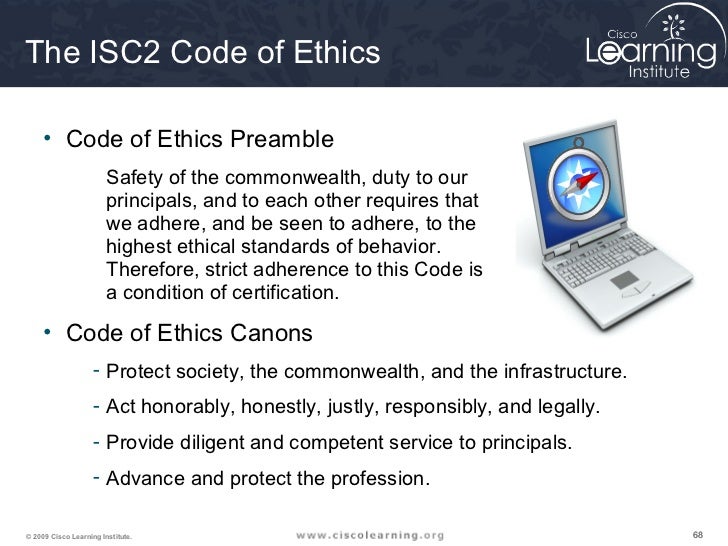 The ISC2 Code of Ethics

Cisco Learning Institute

• Code of Ethics Preamble

Safety of the commonwealth, duty to our principals, and to each other requires that we adhere, and be seen to adhere, to the highest ethical standards of behavior. Therefore, strict adherence to this Code is a condition of certification.

• Code of Ethics Canons

- Protect society, the commonwealth, and the infrastructure.

- Act honorably, honestly, justly, responsibly, and legally.

- Provide diligent and competent service to principals.

- Advance and protect the profession.

© 2009 Cisco Learning Institute.

www.ciscolearning.org

68